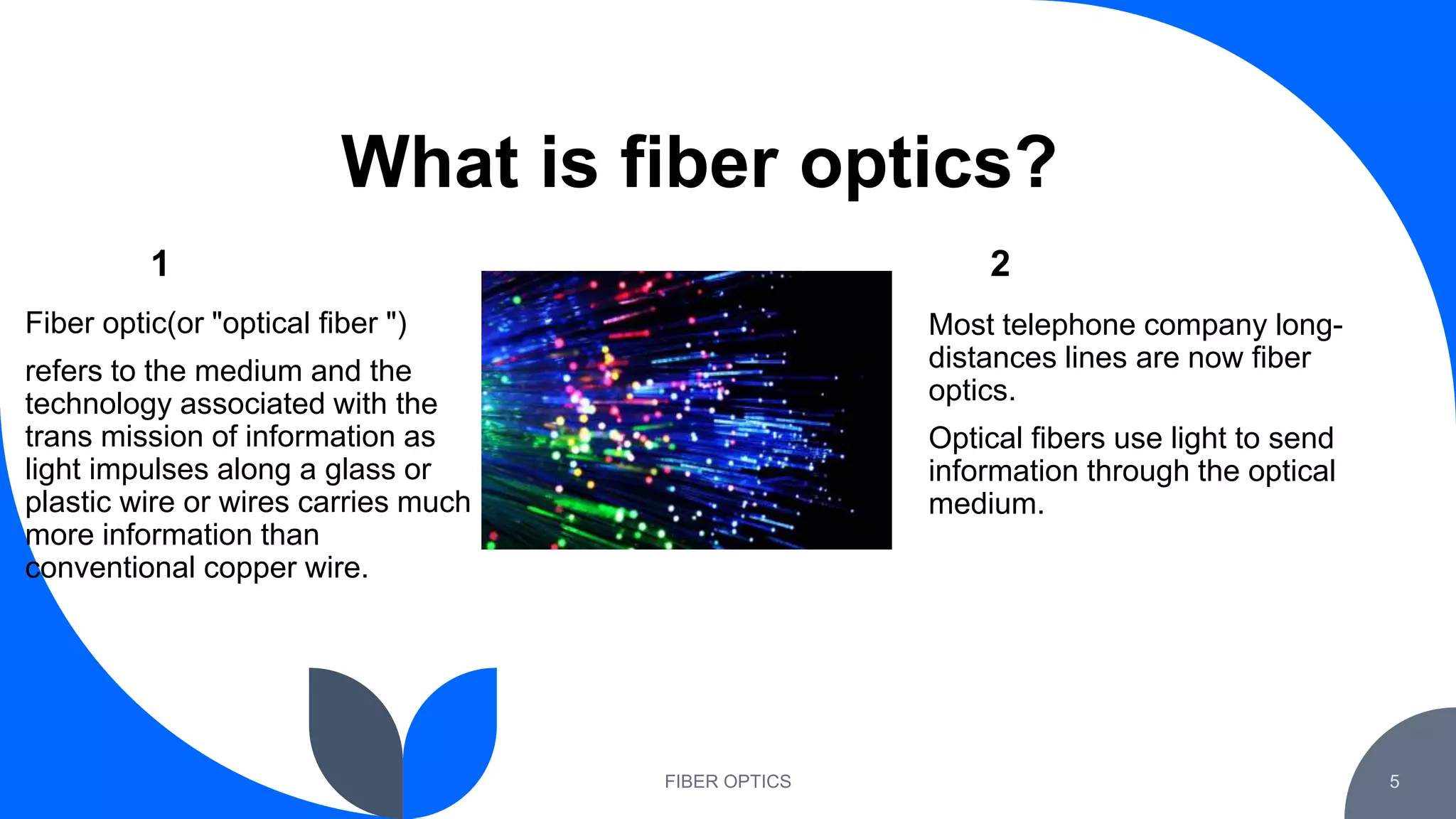 What is fiber optics?

1

Fiber optic(or "optical fiber ")

refers to the medium and the technology associated with the trans mission of information as light impulses along a glass or plastic wire or wires carries much more information than conventional copper wire.

2

Most telephone company long-distances lines are now fiber optics.

Optical fibers use light to send information through the optical medium.

FIBER OPTICS

5